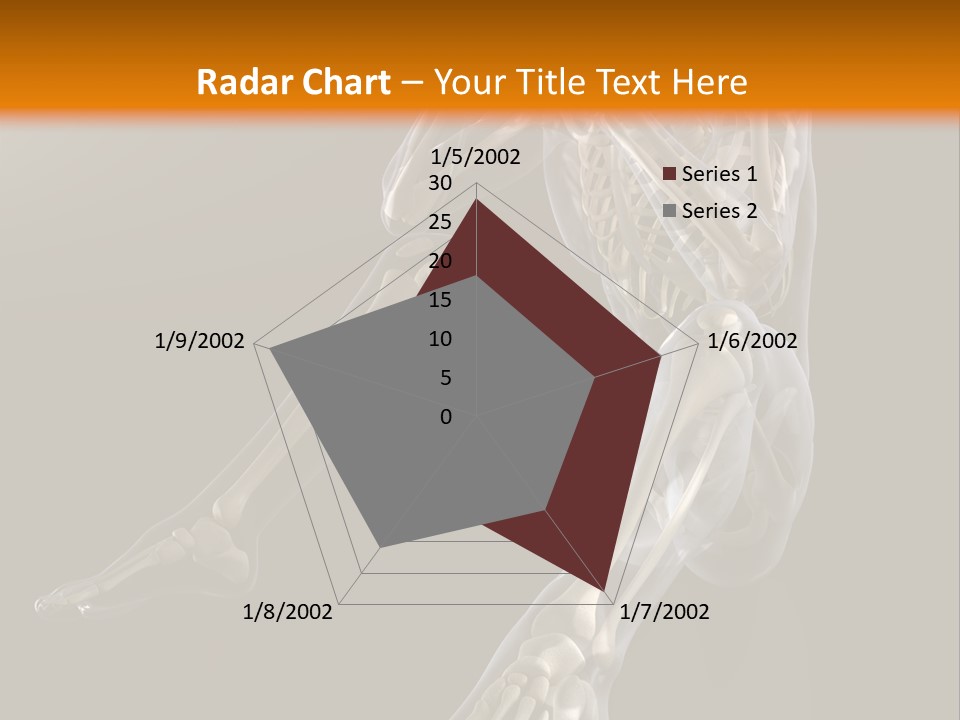 Radar Chart – Your Title Text Here

1/5/2002
30
25
20
15
10
5
0
1/6/2002
1/7/2002
1/8/2002
1/9/2002

Series 1
Series 2